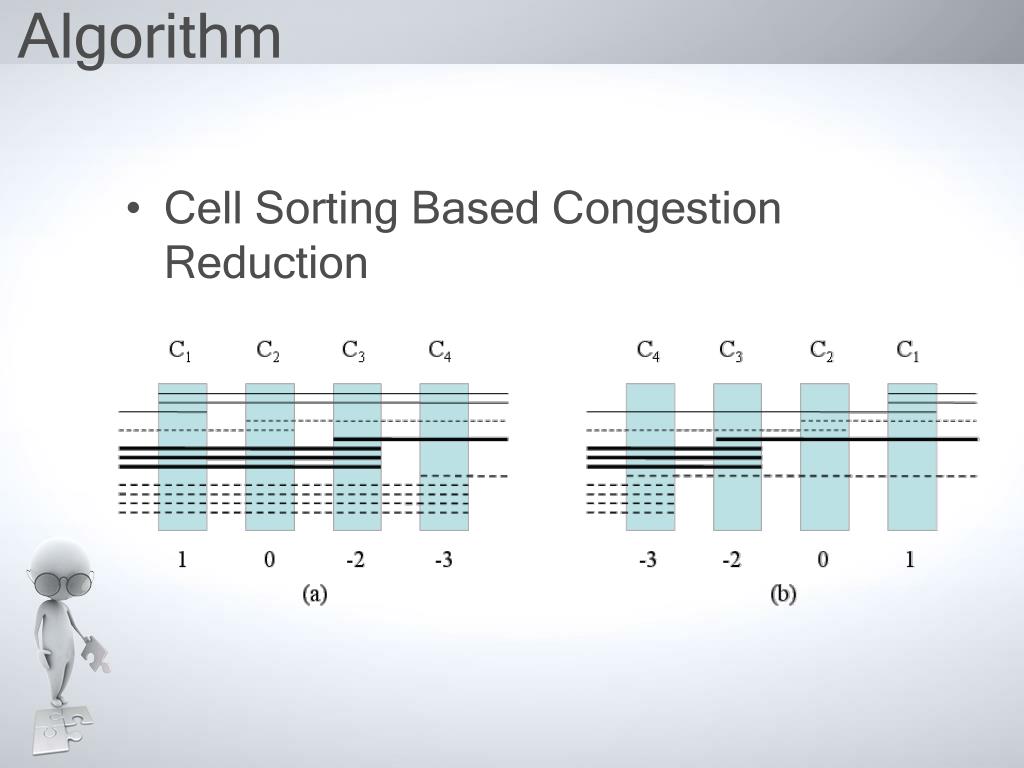 Algorithm

• Cell Sorting Based Congestion Reduction

$C_1$ $C_2$ $C_3$ $C_4$

1 0 -2 -3

(a)

$C_4$ $C_3$ $C_2$ $C_1$

-3 -2 0 1

(b)